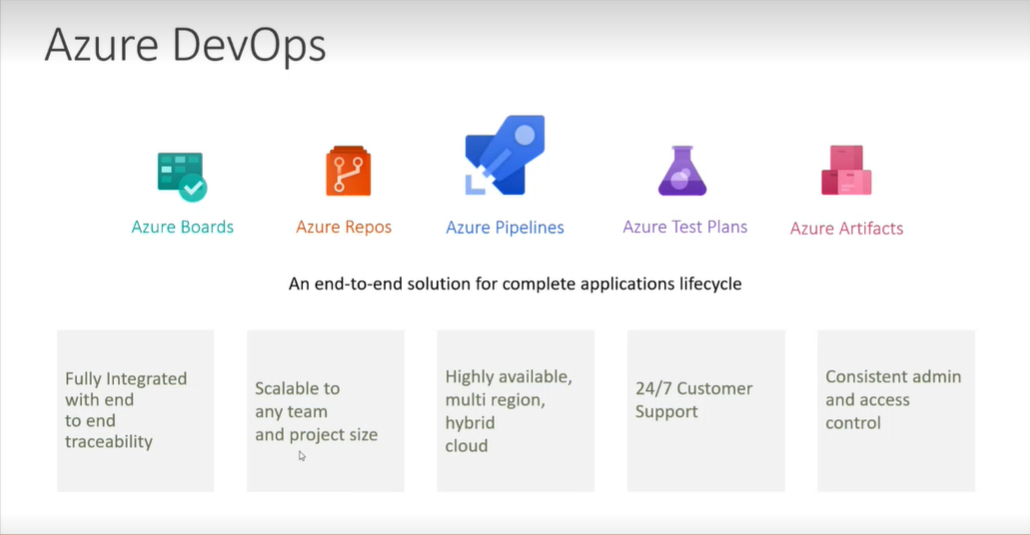 Azure DevOps

Azure Boards

Azure Repos

Azure Pipelines

Azure Test Plans

Azure Artifacts

An end-to-end solution for complete applications lifecycle

Fully Integrated with end to end traceability

Scalable to any team and project size

Highly available, multi region, hybrid cloud

24/7 Customer Support

Consistent admin and access control